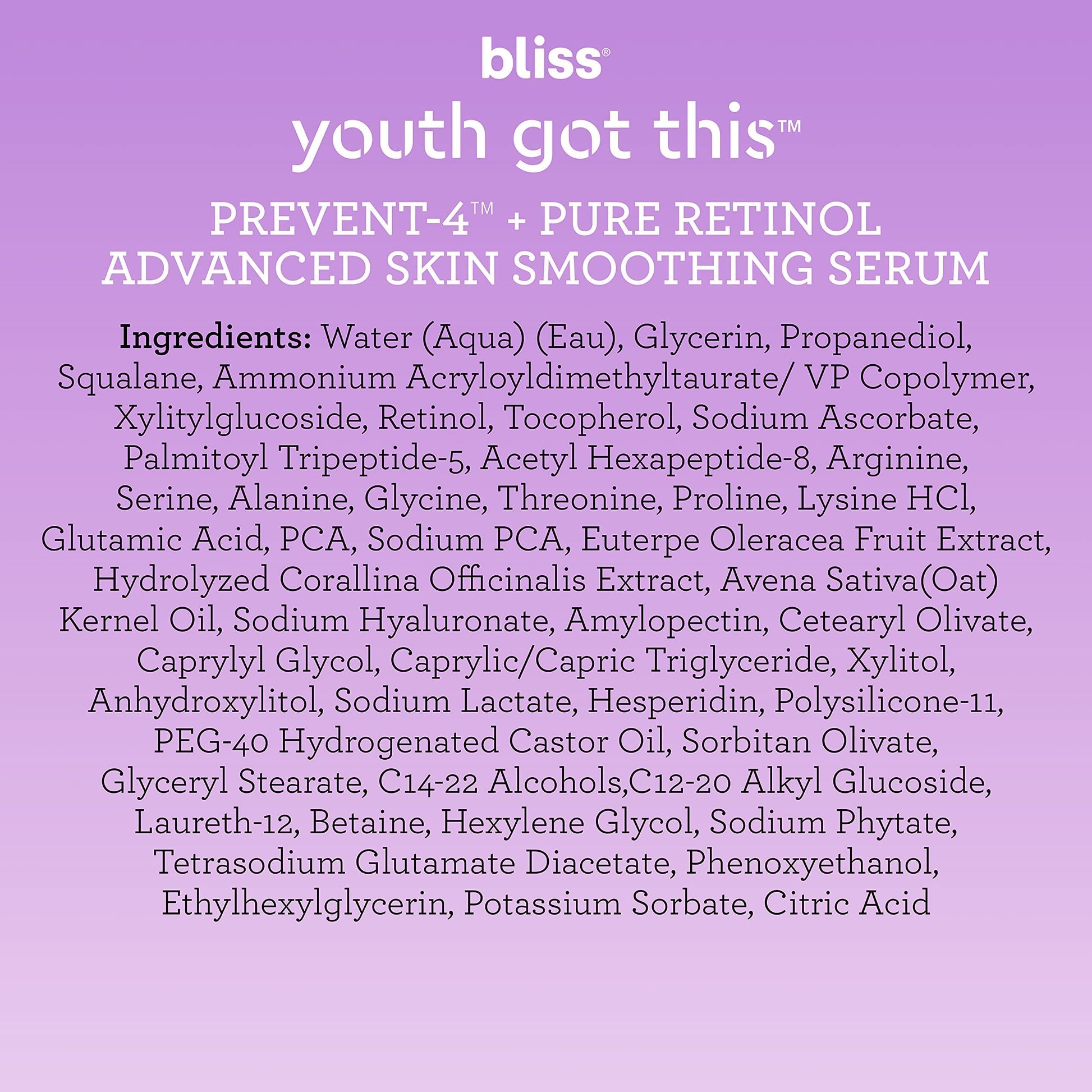 bliss®

youth got this™

PREVENT-4™ + PURE RETINOL ADVANCED SKIN SMOOTHING SERUM

Ingredients: Water (Aqua) (Eau), Glycerin, Propanediol, Squalane, Ammonium Acryloyldimethyltaurate/ VP Copolymer, Xylitylglucoside, Retinol, Tocopherol, Sodium Ascorbate, Palmitoyl Tripeptide-5, Acetyl Hexapeptide-8, Arginine, Serine, Alanine, Glycine, Threonine, Proline, Lysine HCl, Glutamic Acid, PCA, Sodium PCA, Euterpe Oleracea Fruit Extract, Hydrolyzed Corallina Officinalis Extract, Avena Sativa(Oat) Kernel Oil, Sodium Hyaluronate, Amylopectin, Cetearyl Olivate, Caprylyl Glycol, Caprylic/Capric Triglyceride, Xylitol, Anhydroxylitol, Sodium Lactate, Hesperidin, Polysilicone-11, PEG-40 Hydrogenated Castor Oil, Sorbitan Olivate, Glyceryl Stearate, C14-22 Alcohols,C12-20 Alkyl Glucoside, Laureth-12, Betaine, Hexylene Glycol, Sodium Phytate, Tetrasodium Glutamate Diacetate, Phenoxyethanol, Ethylhexylglycerin, Potassium Sorbate, Citric Acid